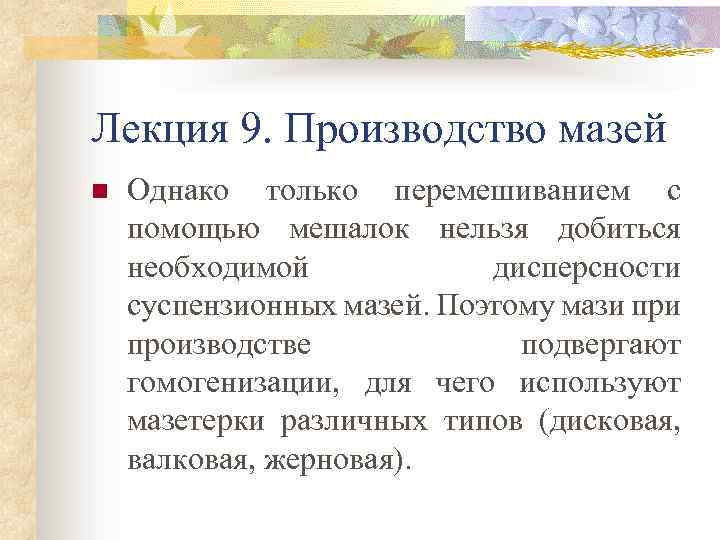 Лекция 9. Производство мазей

Однако только перемешиванием с помощью мешалок нельзя добиться необходимой дисперсности суспензионных мазей. Поэтому мази при производстве подвергают гомогенизации, для чего используют мазетерки различных типов (дисковая, валковая, жерновая).